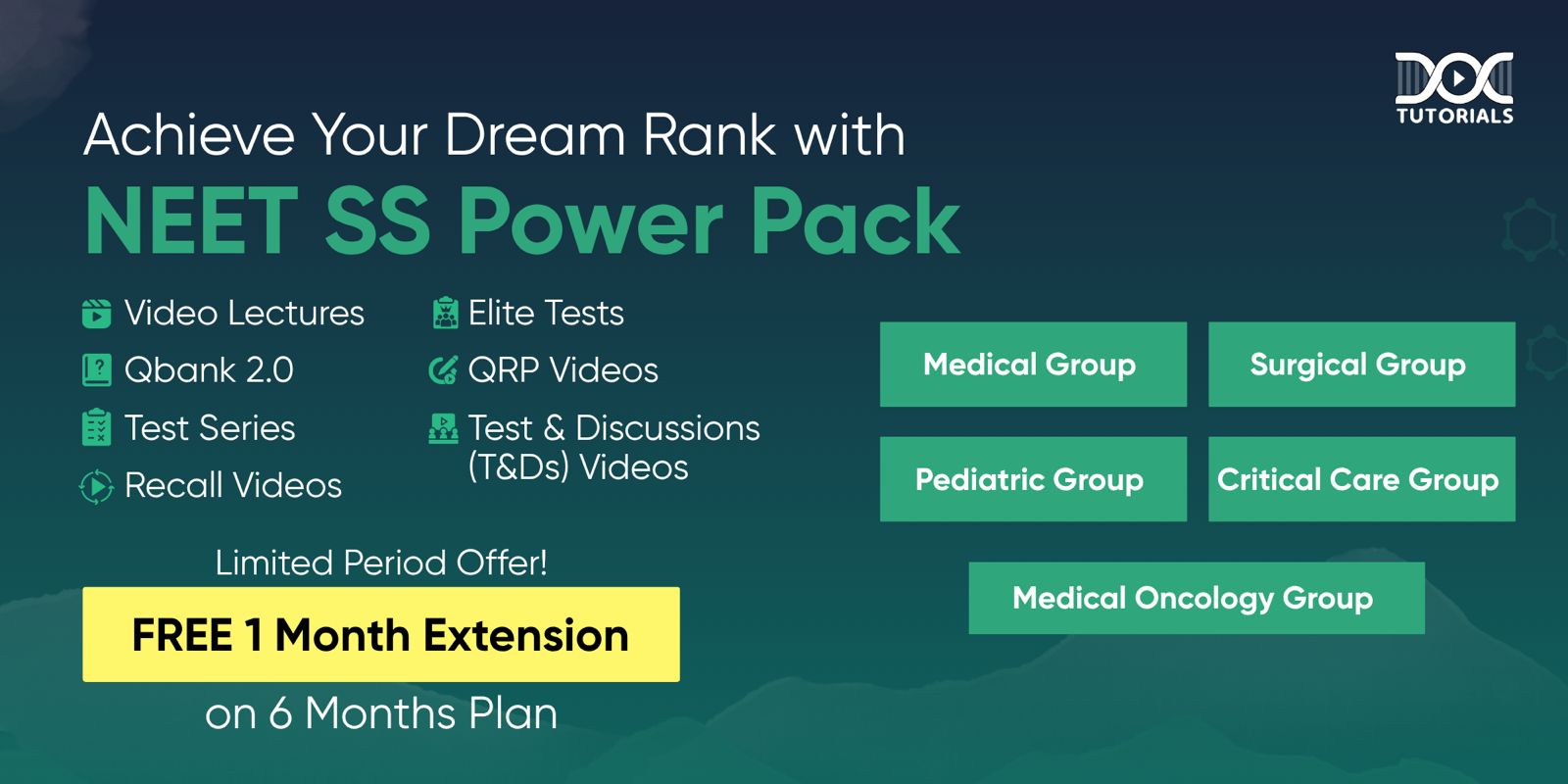 DOC
TUTORIALS

Achieve Your Dream Rank with
NEET SS Power Pack

Video Lectures
Qbank 2.0
Test Series
Recall Videos

Elite Tests
QRP Videos
Test & Discussions (T&Ds) Videos

Limited Period Offer!
FREE 1 Month Extension
on 6 Months Plan

Medical Group
Surgical Group
Pediatric Group
Critical Care Group
Medical Oncology Group